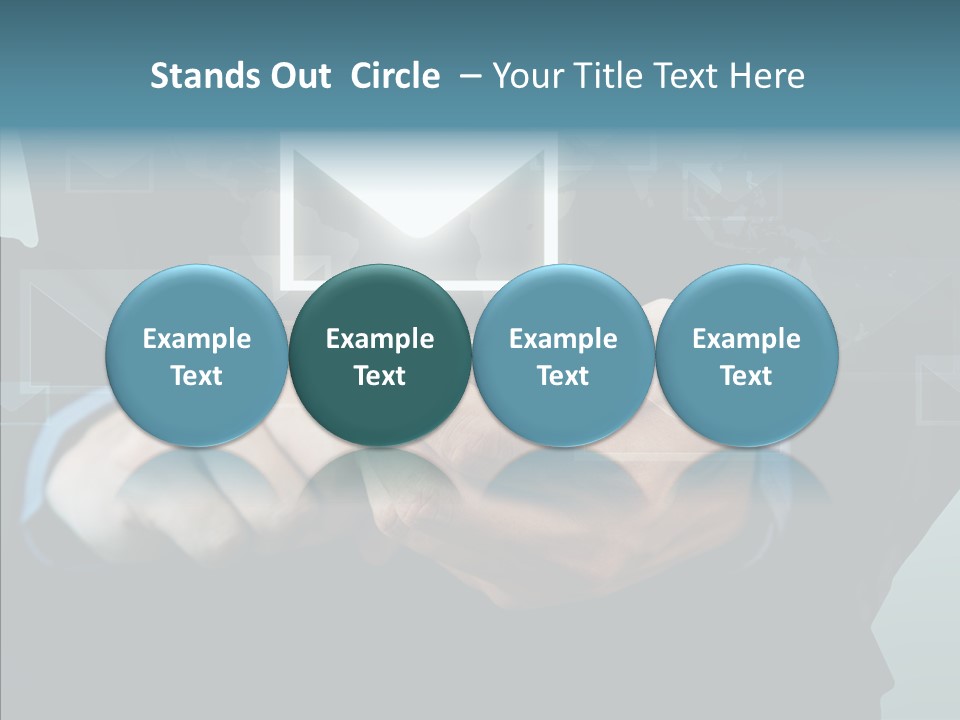 Stands Out Circle – Your Title Text Here

Example Text

Example Text

Example Text

Example Text